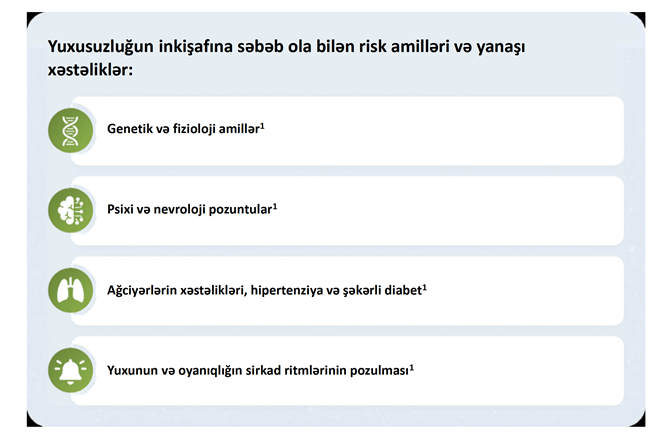 Yuxusuzluğun inkişafına səbəb ola bilən risk amilləri və yanaşı xəstəliklər:

Genetik və fizioloji amillər$^1$

Psixi və nevroloji pozuntular$^1$

Ağciyərlərin xəstəlikləri, hipertenziya və şəkərli diabet$^1$

Yuxunun və oyanıqlığın sirkad ritmlərinin pozulması$^1$